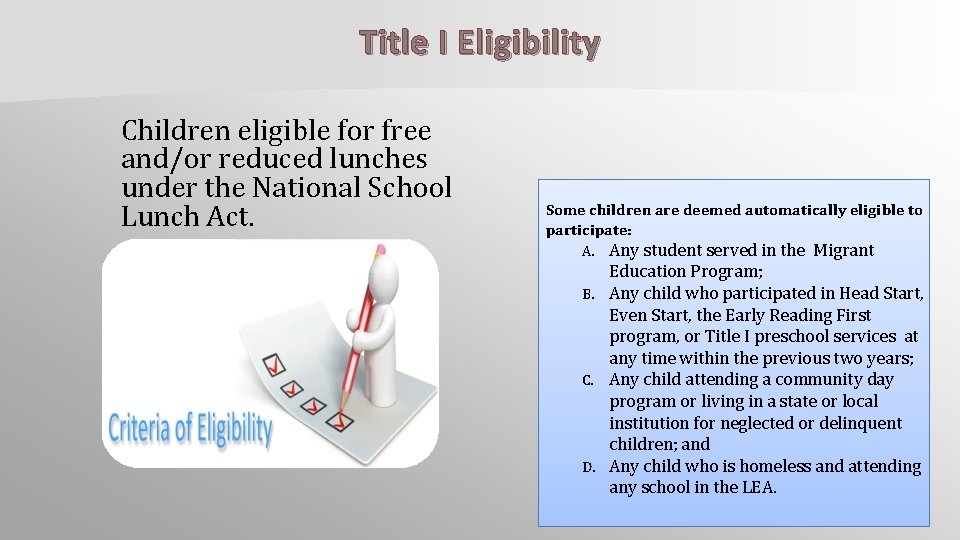 Title I Eligibility

Children eligible for free and/or reduced lunches under the National School Lunch Act.

Criteria of Eligibility

Some children are deemed automatically eligible to participate:

A. Any student served in the Migrant Education Program;
B. Any child who participated in Head Start, Even Start, the Early Reading First program, or Title I preschool services at any time within the previous two years;
C. Any child attending a community day program or living in a state or local institution for neglected or delinquent children; and
D. Any child who is homeless and attending any school in the LEA.